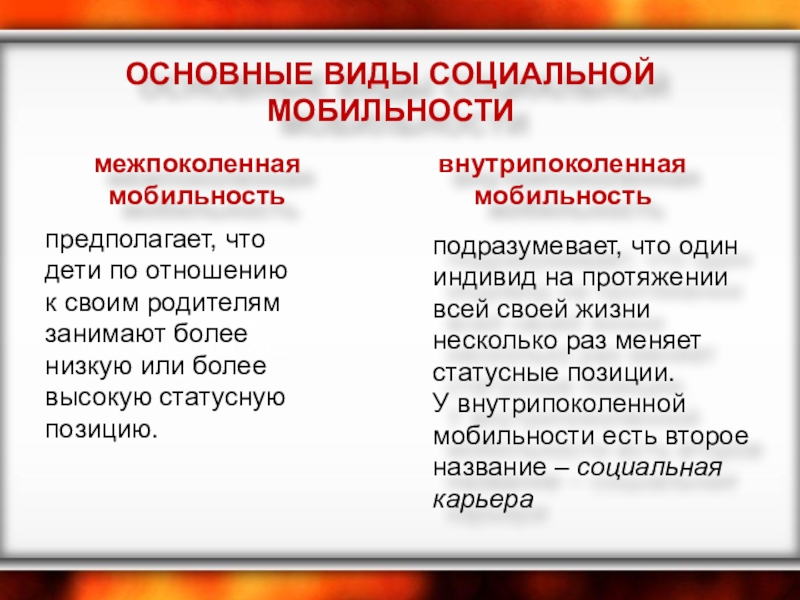 ОСНОВНЫЕ ВИДЫ СОЦИАЛЬНОЙ МОБИЛЬНОСТИ

межпоколенная мобильность

предполагает, что дети по отношению к своим родителям занимают более низкую или более высокую статусную позицию.

внутрипоколенная мобильность

подразумевает, что один индивид на протяжении всей своей жизни несколько раз меняет статусные позиции.
У внутрипоколенной мобильности есть второе название – социальная карьера